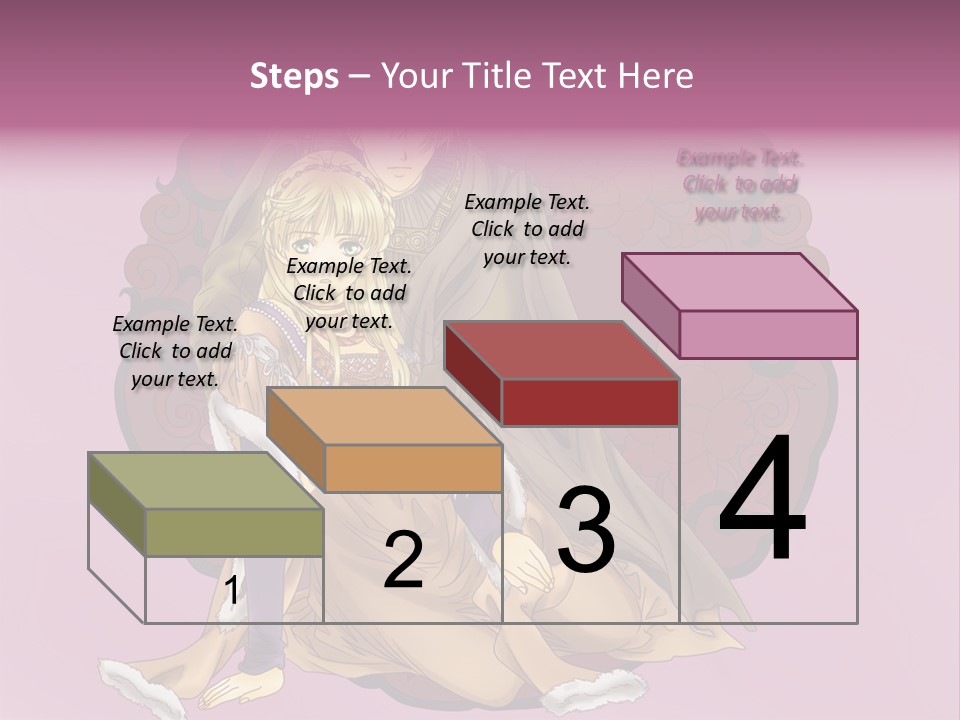 Steps – Your Title Text Here

Example Text. Click to add your text.

Example Text. Click to add your text.

Example Text. Click to add your text.

Example Text. Click to add your text.

1

2

3

4